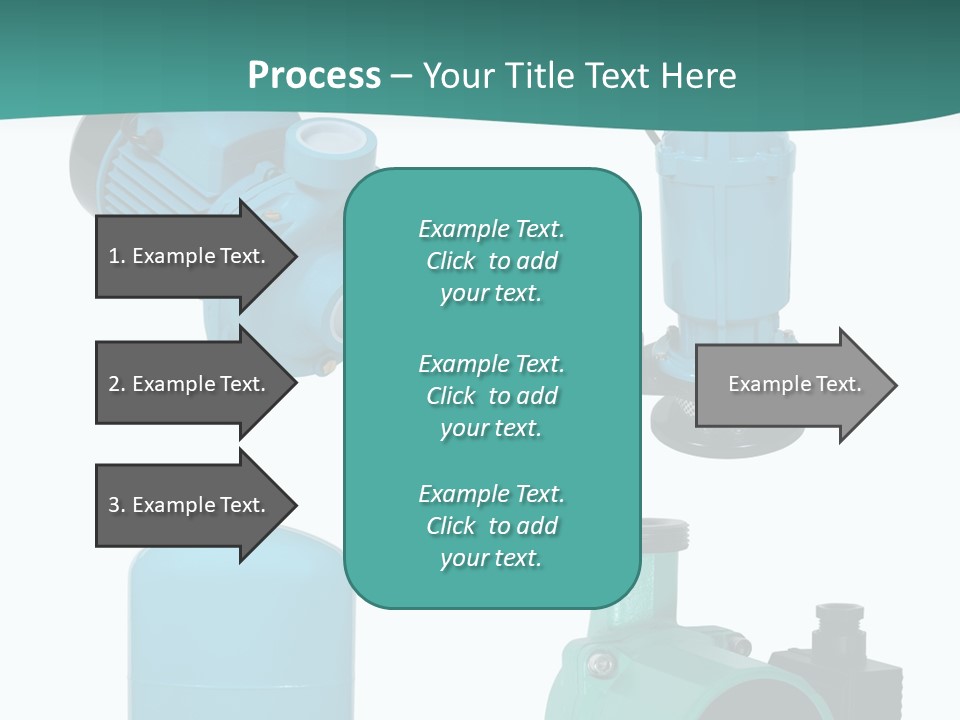 Process – Your Title Text Here

1. Example Text.

2. Example Text.

3. Example Text.

Example Text. Click to add your text.

Example Text. Click to add your text.

Example Text. Click to add your text.

Example Text.